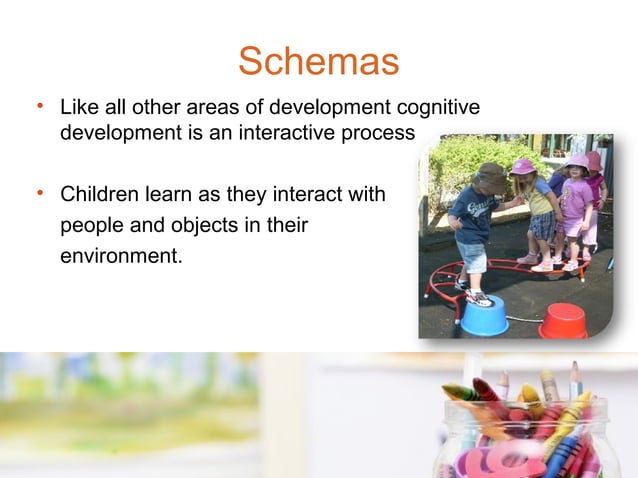 Schemas

• Like all other areas of development cognitive development is an interactive process

• Children learn as they interact with people and objects in their environment.